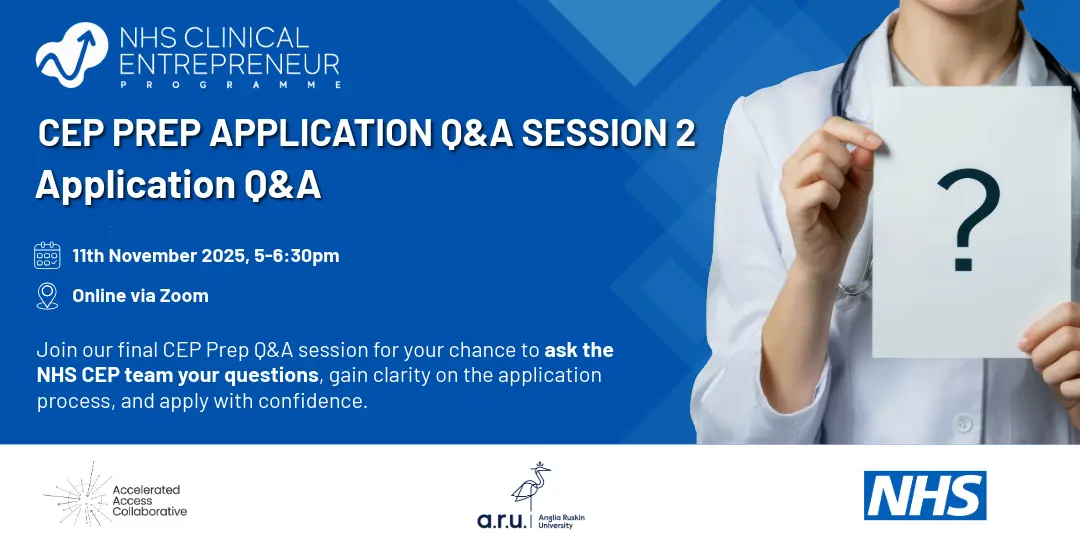 NHS CLINICAL ENTREPRENEUR PROGRAMME

CEP PREP APPLICATION Q&A SESSION 2

Application Q&A

11th November 2025, 5-6:30pm

Online via Zoom

Join our final CEP Prep Q&A session for your chance to ask the NHS CEP team your questions, gain clarity on the application process, and apply with confidence.

?

Accelerated Access Collaborative

a.r.u. Anglia Ruskin University

NHS